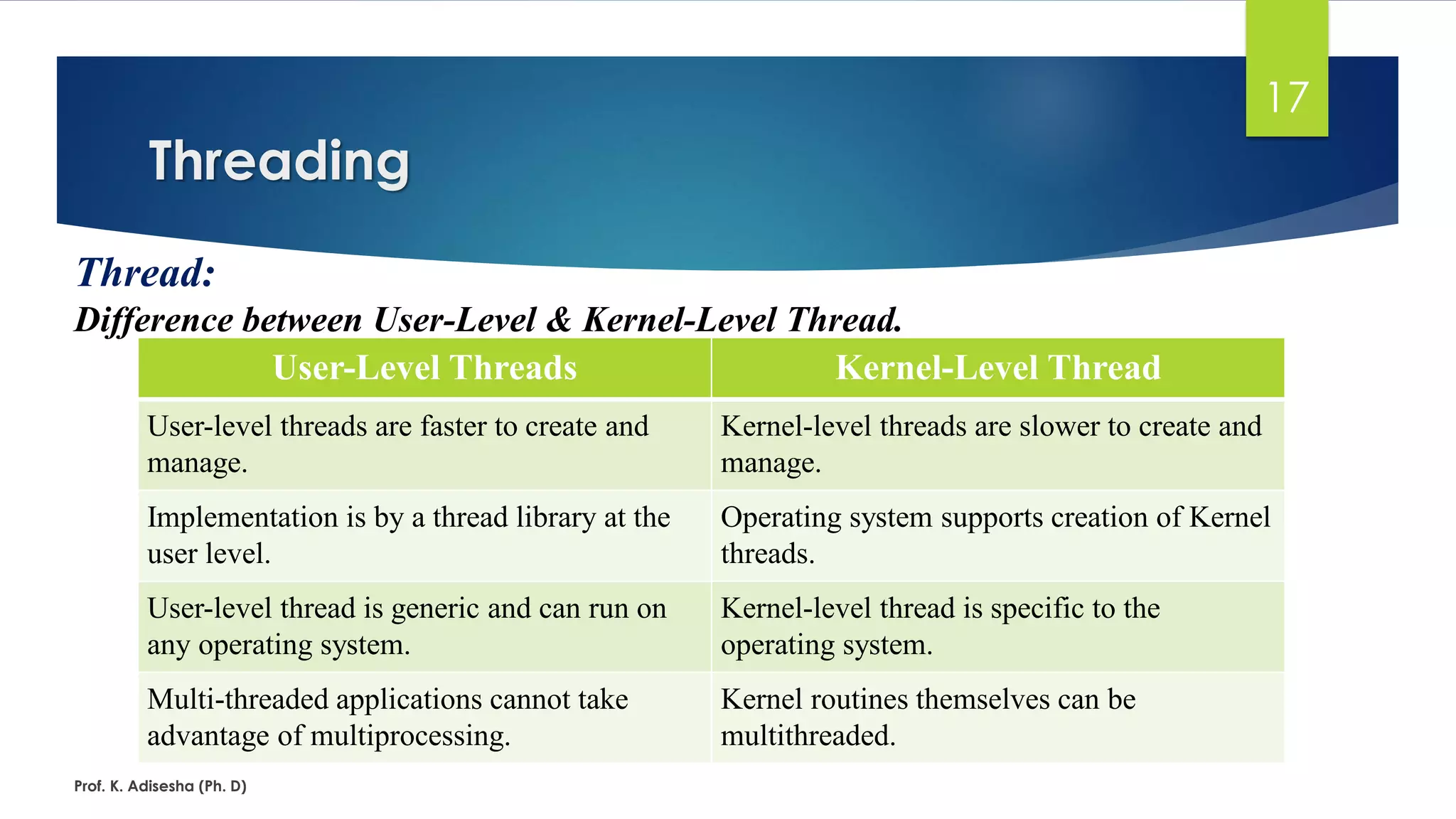 17

Threading

Thread:

Difference between User-Level & Kernel-Level Thread.

| User-Level Threads | Kernel-Level Thread |
|---|---|
| User-level threads are faster to create and manage. | Kernel-level threads are slower to create and manage. |
| Implementation is by a thread library at the user level. | Operating system supports creation of Kernel threads. |
| User-level thread is generic and can run on any operating system. | Kernel-level thread is specific to the operating system. |
| Multi-threaded applications cannot take advantage of multiprocessing. | Kernel routines themselves can be multithreaded. |

Prof. K. Adisesha (Ph. D)